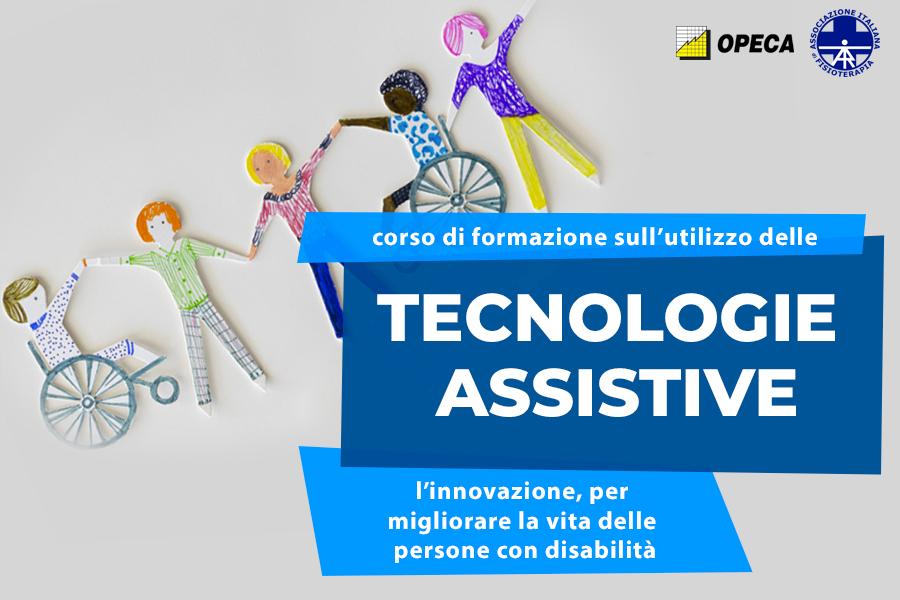 OPECA

ASSOCIAZIONE ITALIANA FISIOTERAPIA

corso di formazione sull'utilizzo delle

TECNOLOGIE ASSISTIVE

l'innovazione, per migliorare la vita delle persone con disabilità